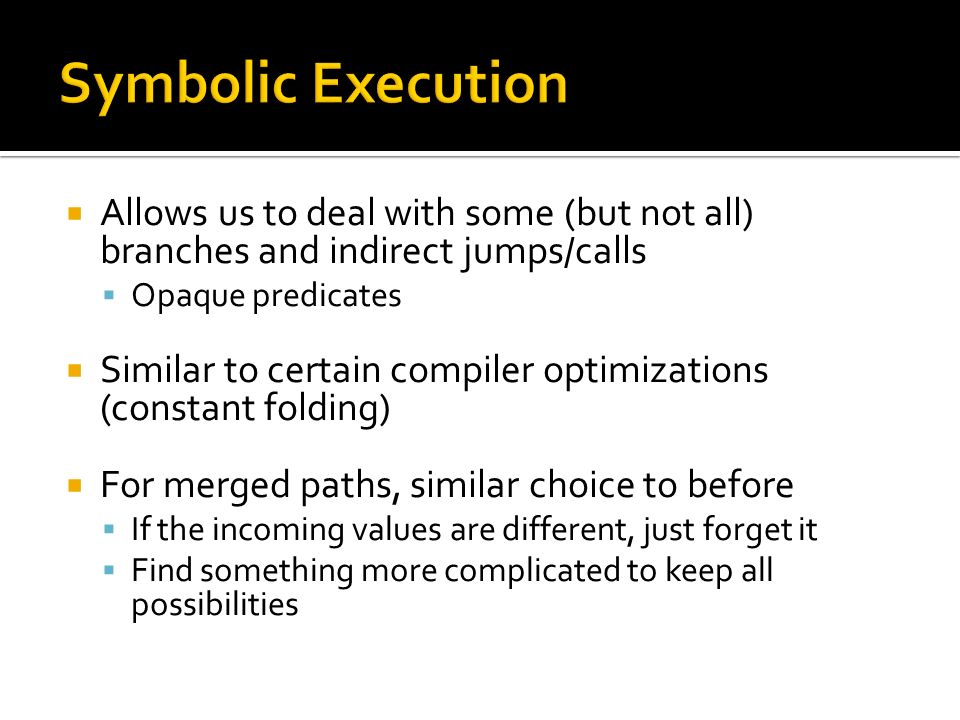 Symbolic Execution

Allows us to deal with some (but not all) branches and indirect jumps/calls

Opaque predicates

Similar to certain compiler optimizations (constant folding)

For merged paths, similar choice to before

If the incoming values are different, just forget it

Find something more complicated to keep all possibilities